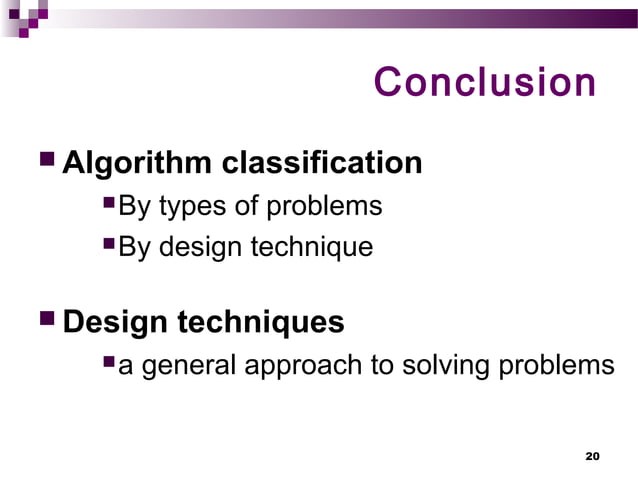 Conclusion

Algorithm classification

By types of problems

By design technique

Design techniques

a general approach to solving problems

20